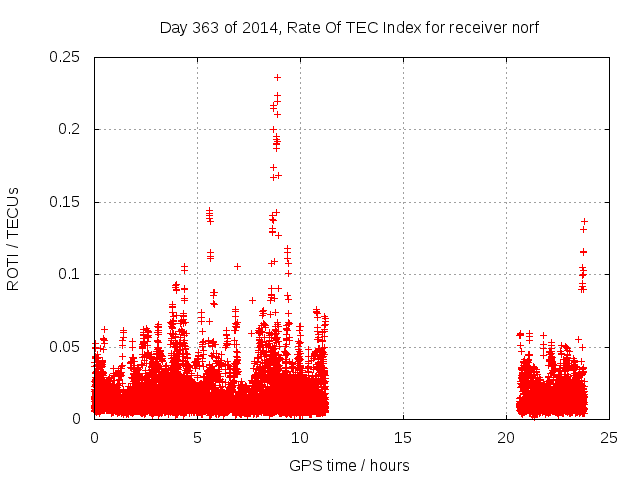 Day 363 of 2014, Rate Of TEC Index for receiver norf

ROTI / TECUs

0.25
0.2
0.15
0.1
0.05
0

0
5
10
15
20
25

GPS time / hours